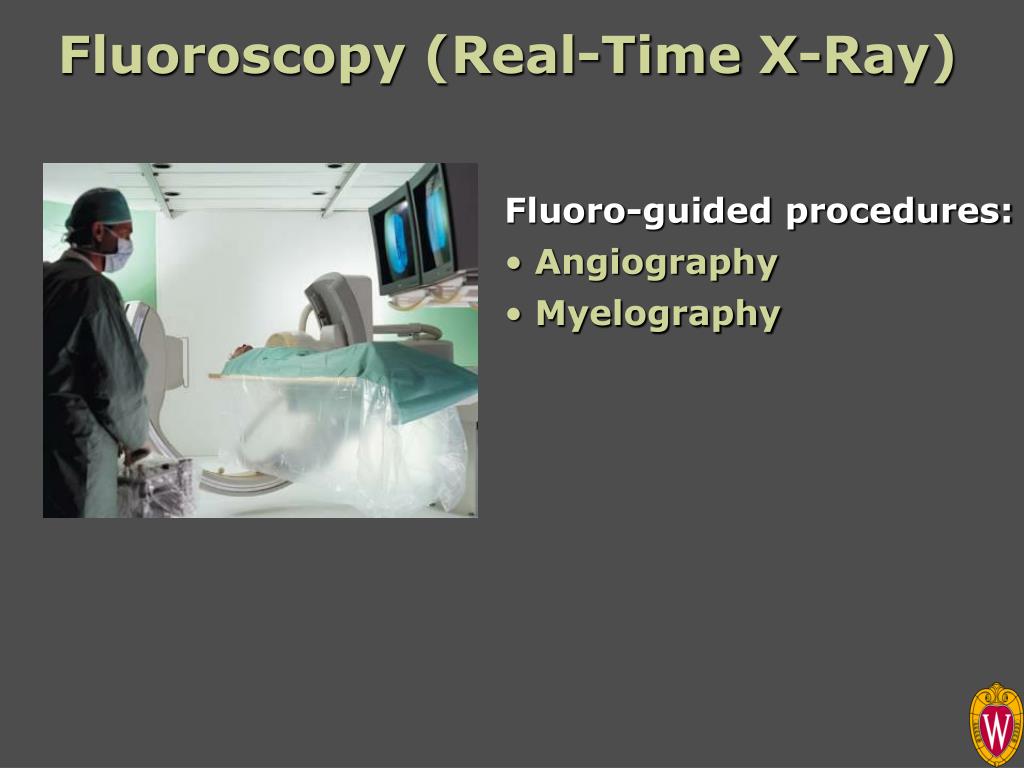 Fluoroscopy (Real-Time X-Ray)

Fluoro-guided procedures:
• Angiography
• Myelography

W